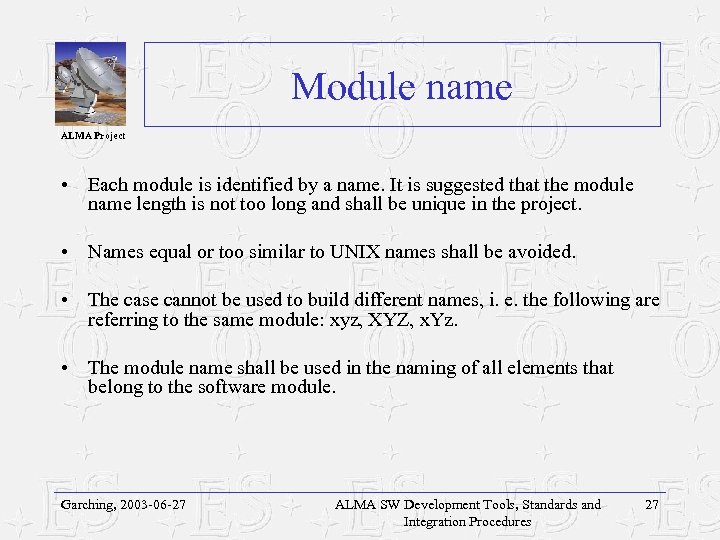 ALMA Project

Module name

• Each module is identified by a name. It is suggested that the module name length is not too long and shall be unique in the project.

• Names equal or too similar to UNIX names shall be avoided.

• The case cannot be used to build different names, i. e. the following are referring to the same module: xyz, XYZ, xYz.

• The module name shall be used in the naming of all elements that belong to the software module.

Garching, 2003-06-27

ALMA SW Development Tools, Standards and Integration Procedures

27